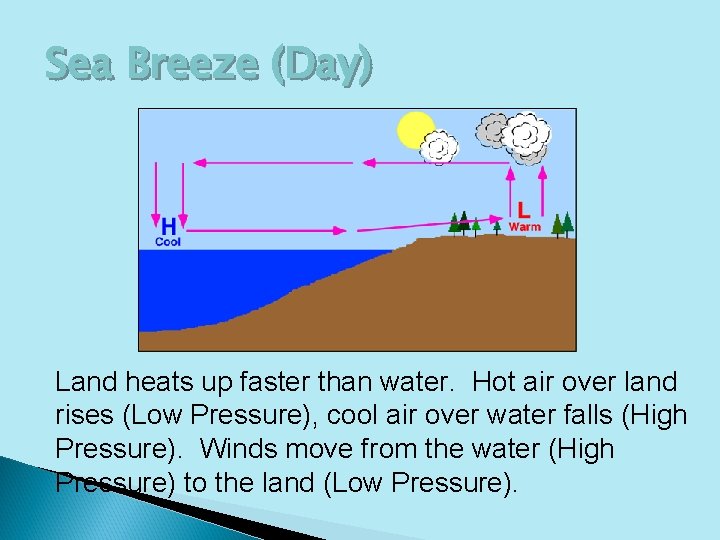 Sea Breeze (Day)

H
Cool

L
Warm

Land heats up faster than water. Hot air over land rises (Low Pressure), cool air over water falls (High Pressure). Winds move from the water (High Pressure) to the land (Low Pressure).